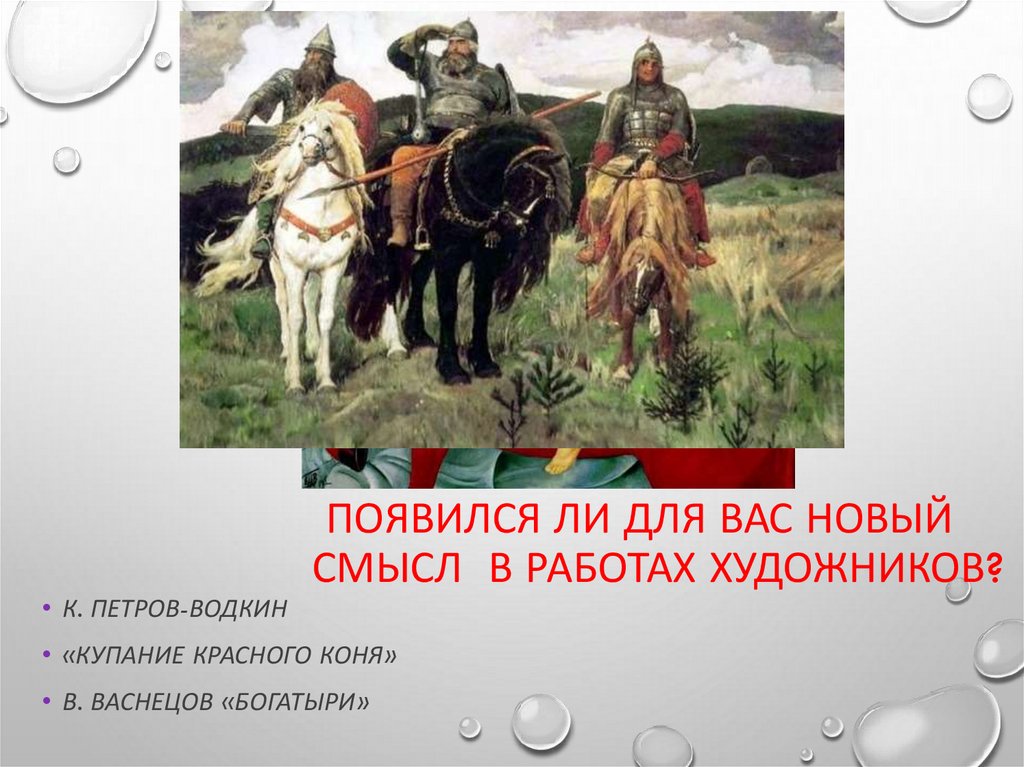 ПОЯВИЛСЯ ЛИ ДЛЯ ВАС НОВЫЙ СМЫСЛ В РАБОТАХ ХУДОЖНИКОВ?

• К. ПЕТРОВ-ВОДКИН
• «КУПАНИЕ КРАСНОГО КОНЯ»
• В. ВАСНЕЦОВ «БОГАТЫРИ»